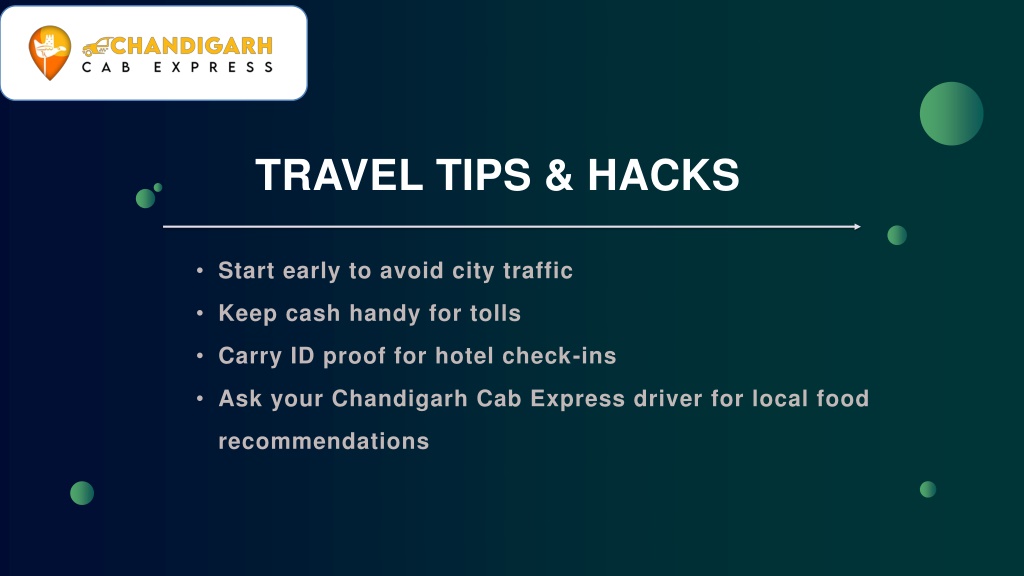 CHANDIGARH
CAB EXPRESS

TRAVEL TIPS & HACKS

• Start early to avoid city traffic
• Keep cash handy for tolls
• Carry ID proof for hotel check-ins
• Ask your Chandigarh Cab Express driver for local food recommendations